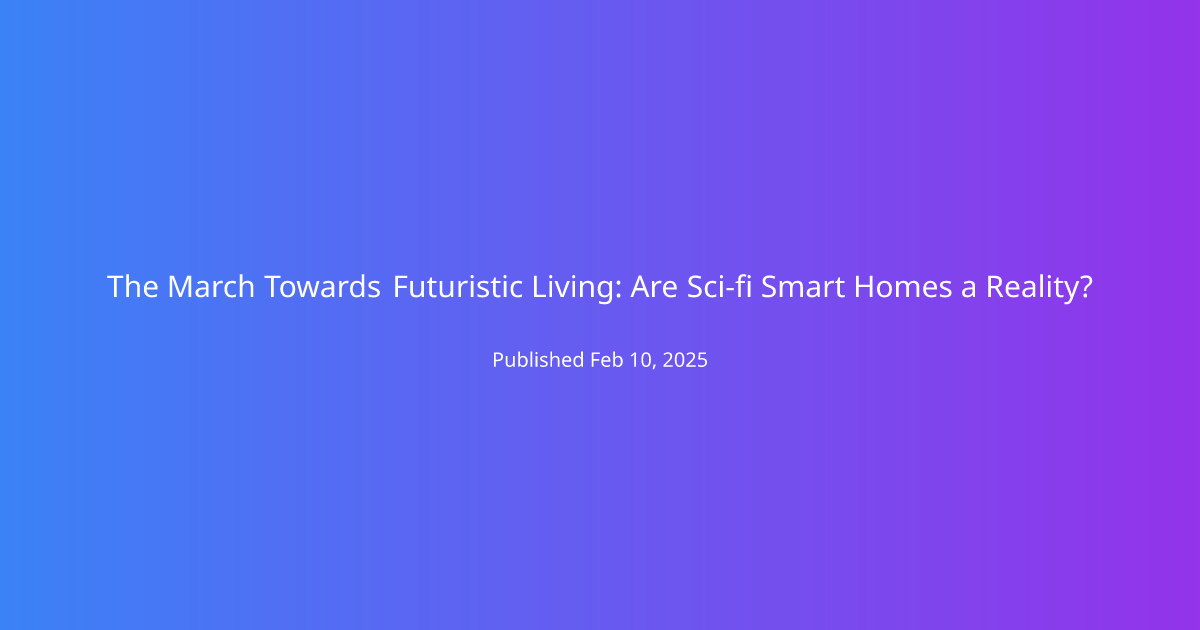 The March Towards Futuristic Living: Are Sci-fi Smart Homes a Reality?

Published Feb 10, 2025